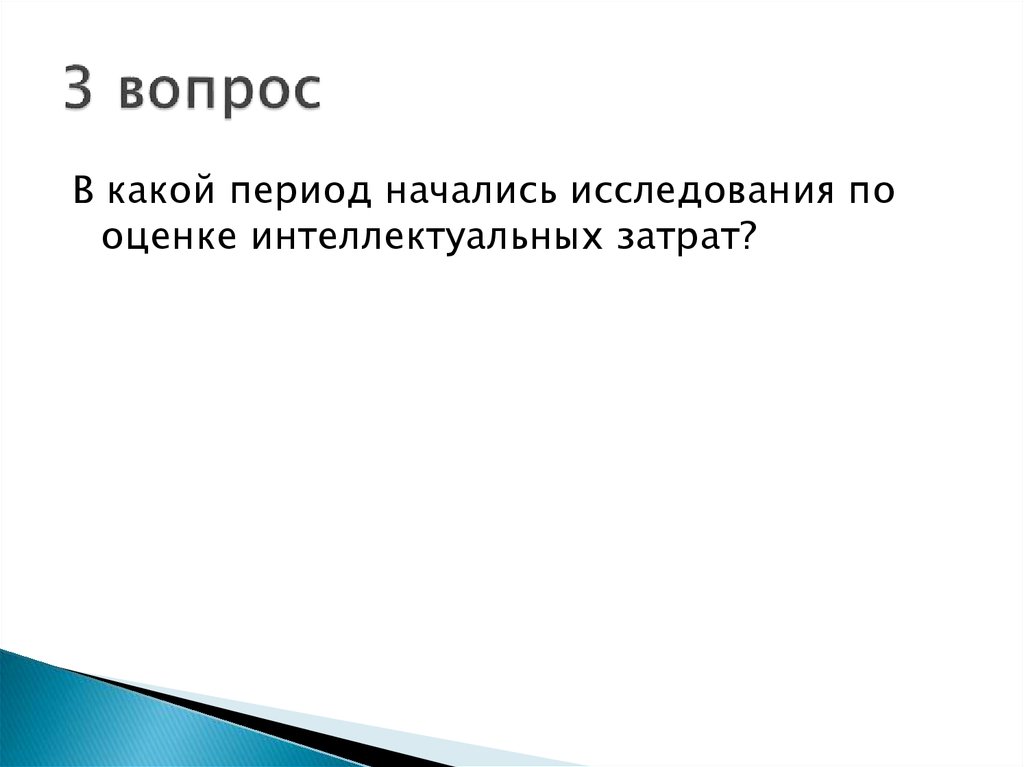 3 вопрос

В какой период начались исследования по оценке интеллектуальных затрат?